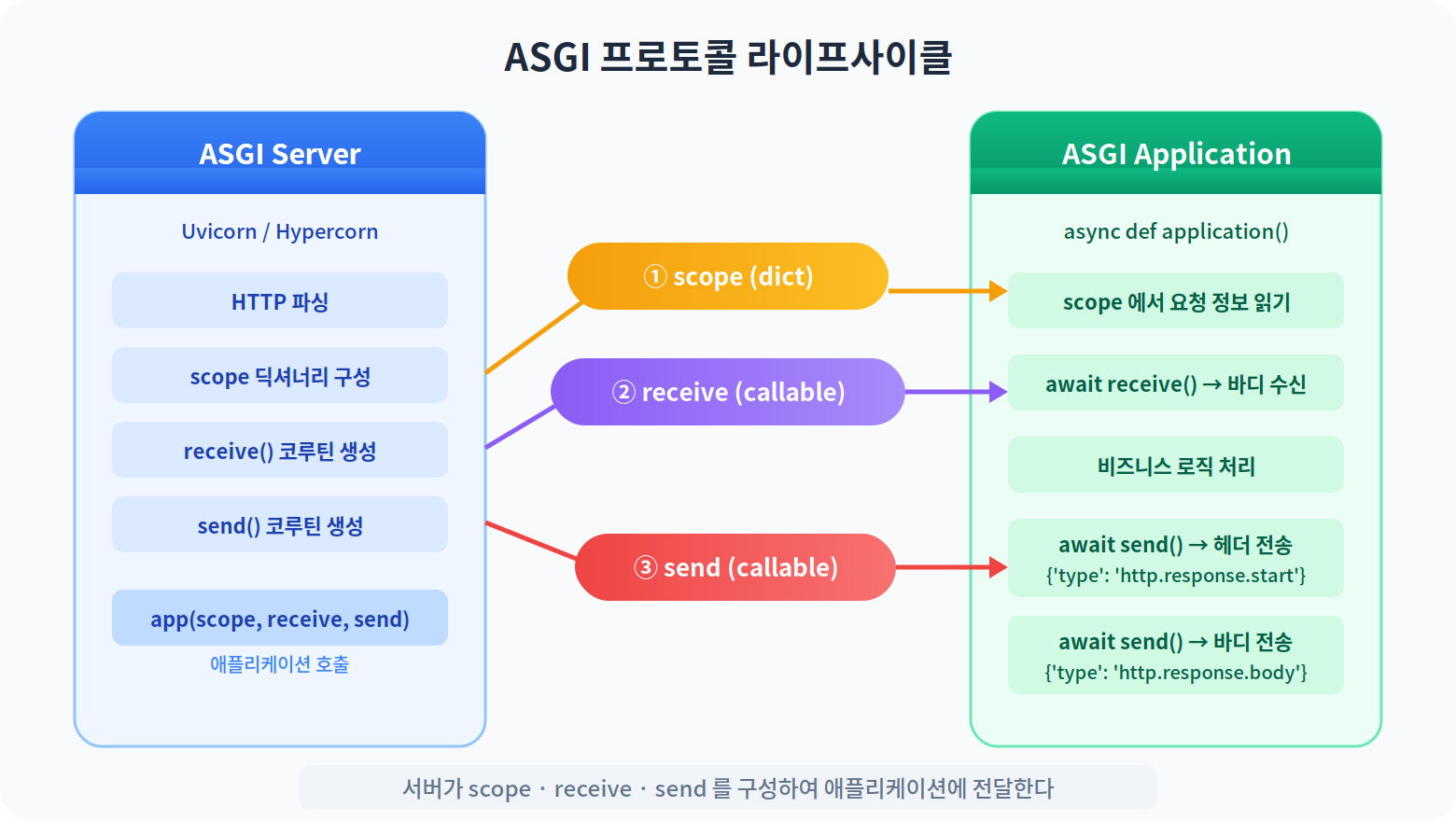 ASGI 프로토콜 라이프사이클

ASGI Server

Uvicorn / Hypercorn

HTTP 파싱

scope 딕셔너리 구성

receive() 코루틴 생성

send() 코루틴 생성

app(scope, receive, send)

애플리케이션 호출

① scope (dict)

② receive (callable)

③ send (callable)

ASGI Application

async def application()

scope 에서 요청 정보 읽기

await receive() → 바디 수신

비즈니스 로직 처리

await send() → 헤더 전송
{'type': 'http.response.start'}

await send() → 바디 전송
{'type': 'http.response.body'}

서버가 scope · receive · send 를 구성하여 애플리케이션에 전달한다